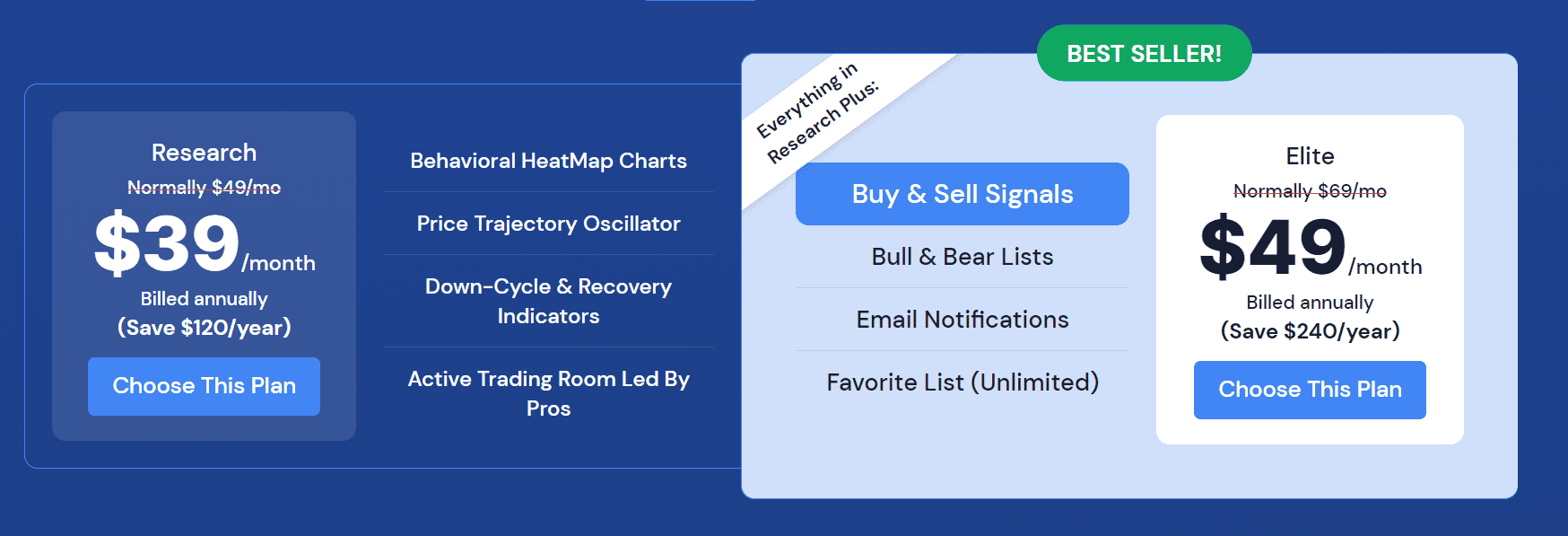 Research

Normally \$49/mo

\$39/month

Billed annually

(Save \$120/year)

Choose This Plan

Behavioral HeatMap Charts

Price Trajectory Oscillator

Down-Cycle & Recovery Indicators

Active Trading Room Led By Pros

BEST SELLER!

Everything in Research Plus:

Buy & Sell Signals

Bull & Bear Lists

Email Notifications

Favorite List (Unlimited)

Elite

Normally \$69/mo

\$49/month

Billed annually

(Save \$240/year)

Choose This Plan